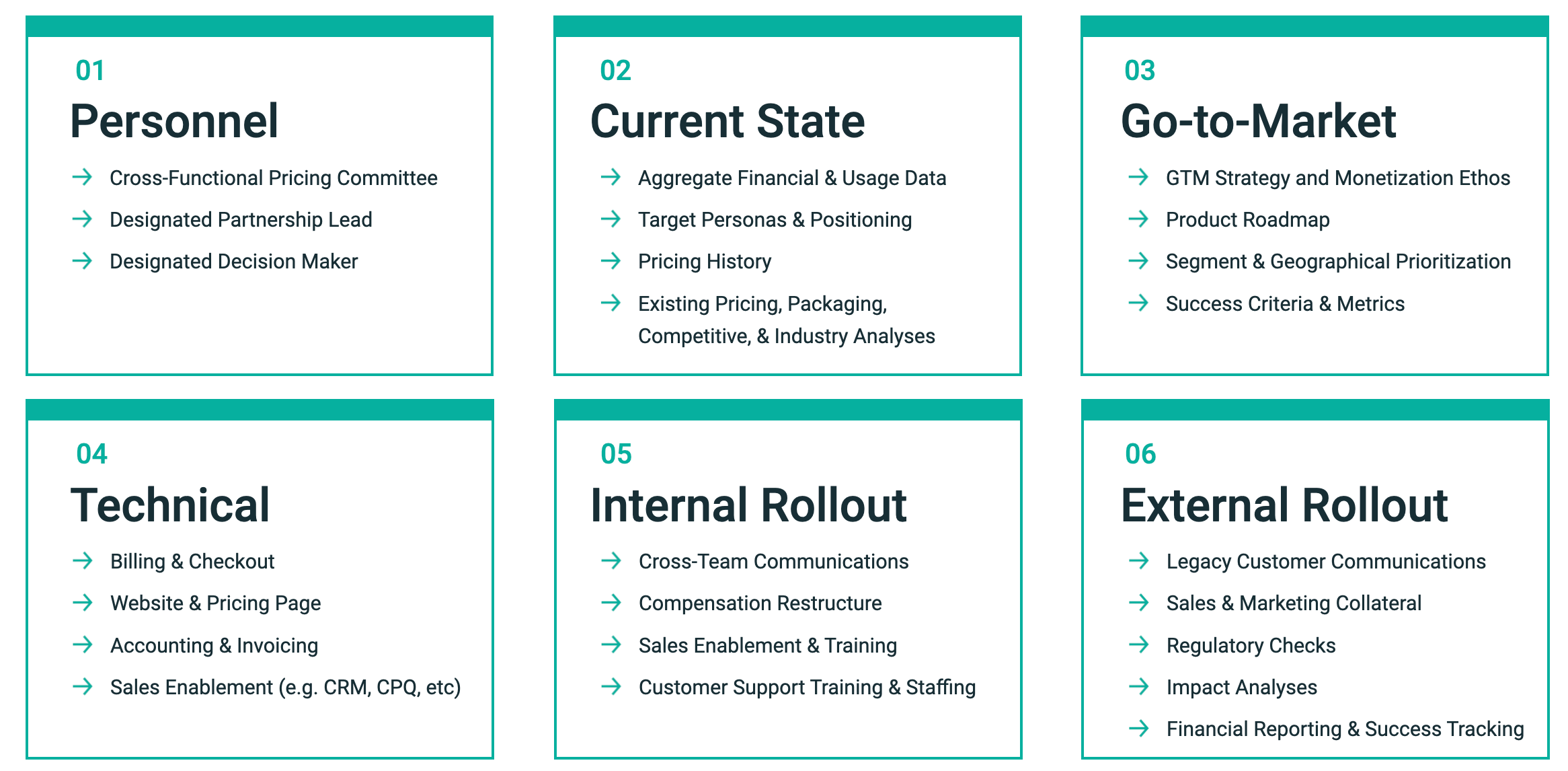 01
Personnel
→ Cross-Functional Pricing Committee
→ Designated Partnership Lead
→ Designated Decision Maker

02
Current State
→ Aggregate Financial & Usage Data
→ Target Personas & Positioning
→ Pricing History
→ Existing Pricing, Packaging, Competitive, & Industry Analyses

03
Go-to-Market
→ GTM Strategy and Monetization Ethos
→ Product Roadmap
→ Segment & Geographical Prioritization
→ Success Criteria & Metrics

04
Technical
→ Billing & Checkout
→ Website & Pricing Page
→ Accounting & Invoicing
→ Sales Enablement (e.g. CRM, CPQ, etc)

05
Internal Rollout
→ Cross-Team Communications
→ Compensation Restructure
→ Sales Enablement & Training
→ Customer Support Training & Staffing

06
External Rollout
→ Legacy Customer Communications
→ Sales & Marketing Collateral
→ Regulatory Checks
→ Impact Analyses
→ Financial Reporting & Success Tracking